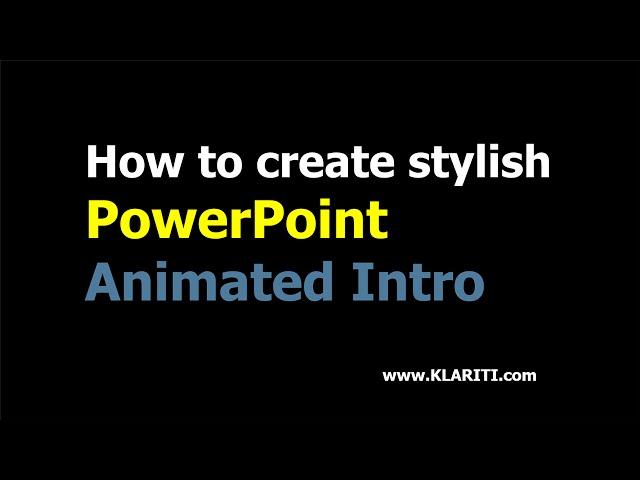 How to create stylish
PowerPoint
Animated Intro

www.KLARITI.com